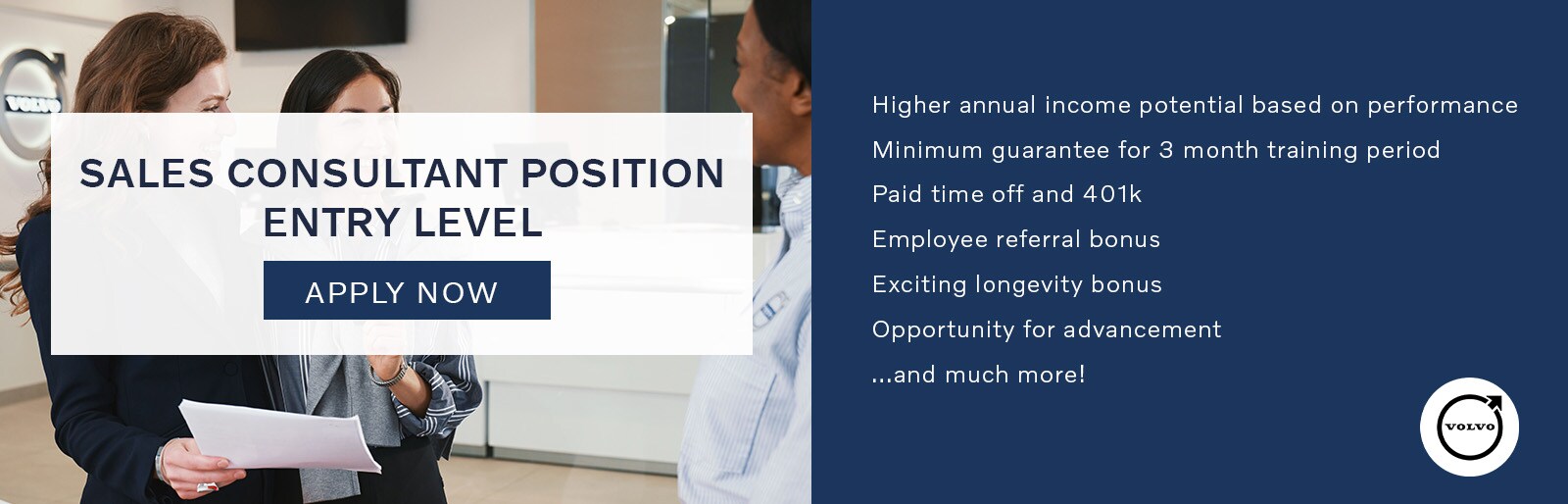 VOLVO

SALES CONSULTANT POSITION
ENTRY LEVEL

APPLY NOW

Higher annual income potential based on performance

Minimum guarantee for 3 month training period

Paid time off and 401k

Employee referral bonus

Exciting longevity bonus

Opportunity for advancement

...and much more!

VOLVO